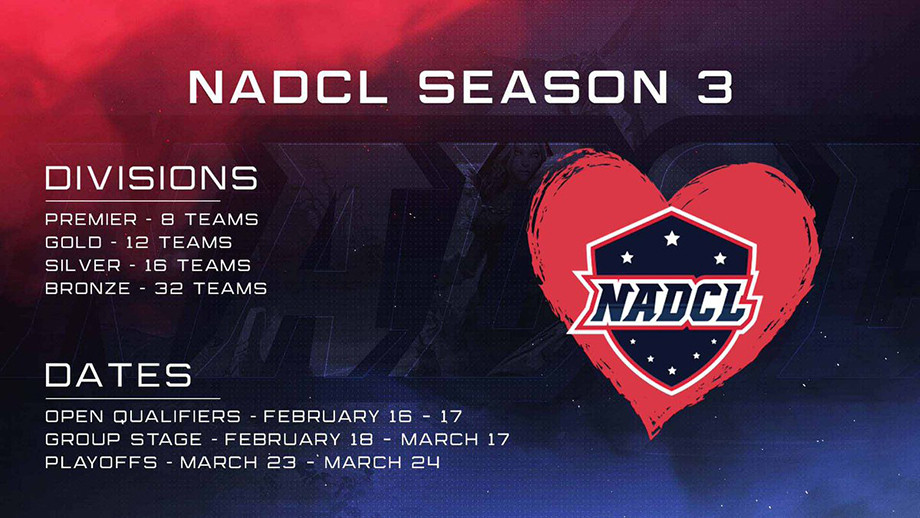 NADCL SEASON 3

DIVISIONS

PREMIER - 8 TEAMS
GOLD - 12 TEAMS
SILVER - 16 TEAMS
BRONZE - 32 TEAMS

DATES

OPEN QUALIFIERS - FEBRUARY 16 - 17
GROUP STAGE - FEBRUARY 18 - MARCH 17
PLAYOFFS - MARCH 23 - MARCH 24

NADCL